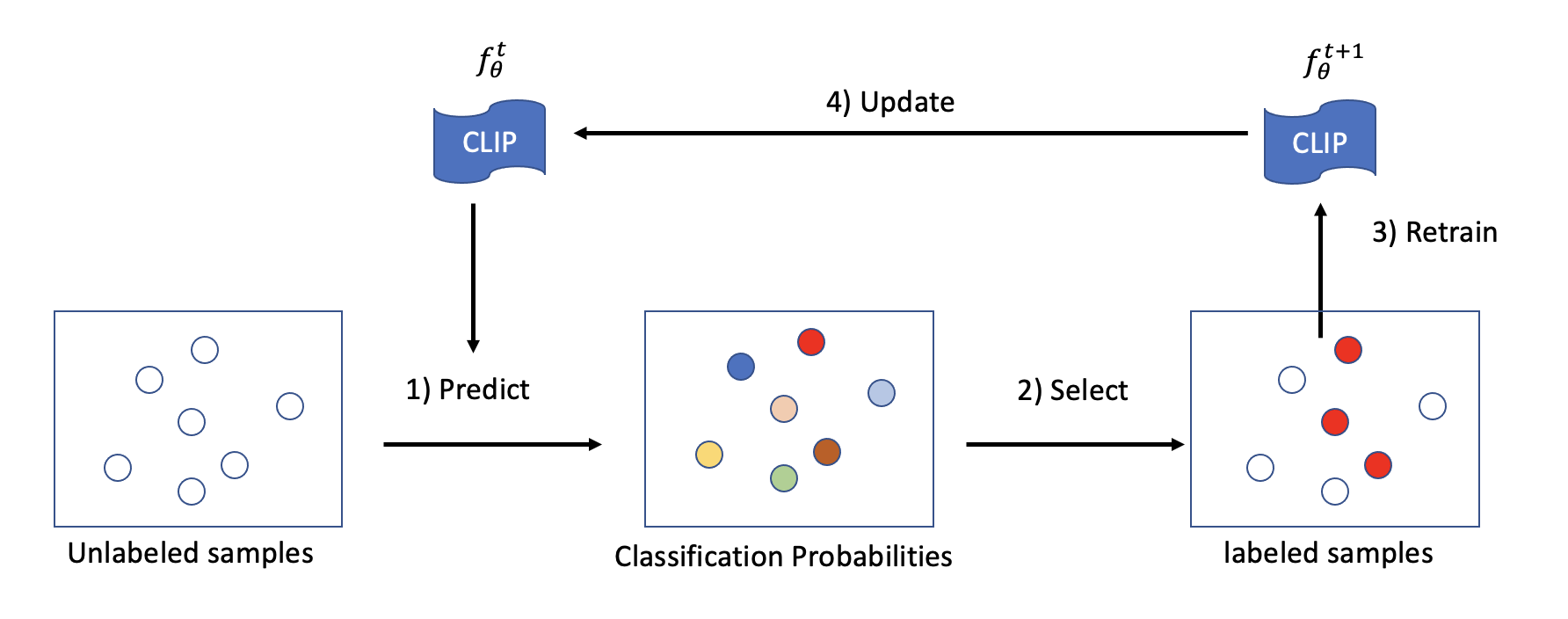 $f_\theta^t$

CLIP

4) Update

$f_\theta^{t+1}$

CLIP

3) Retrain

1) Predict

2) Select

Unlabeled samples

Classification Probabilities

labeled samples